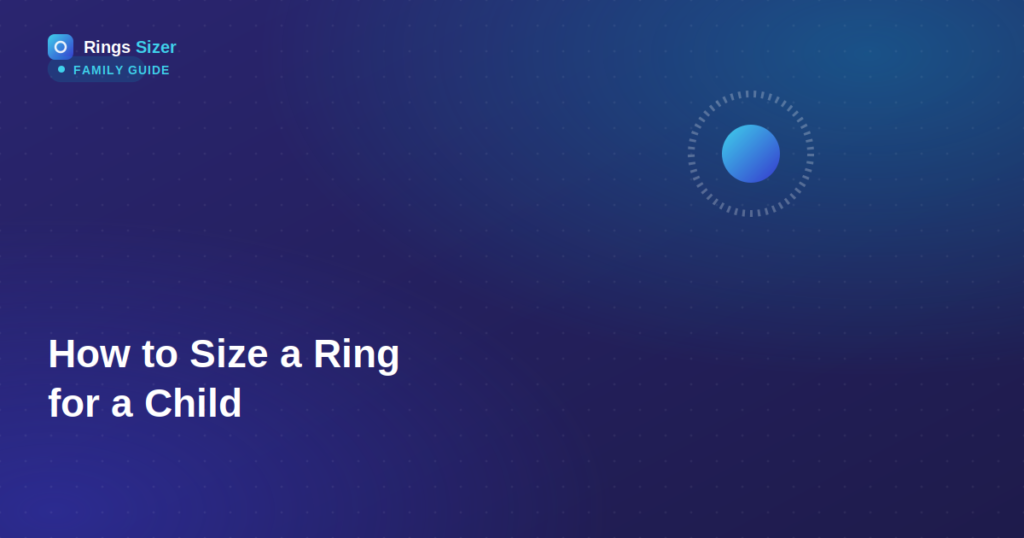 Rings Sizer
FAMILY GUIDE

How to Size a Ring for a Child